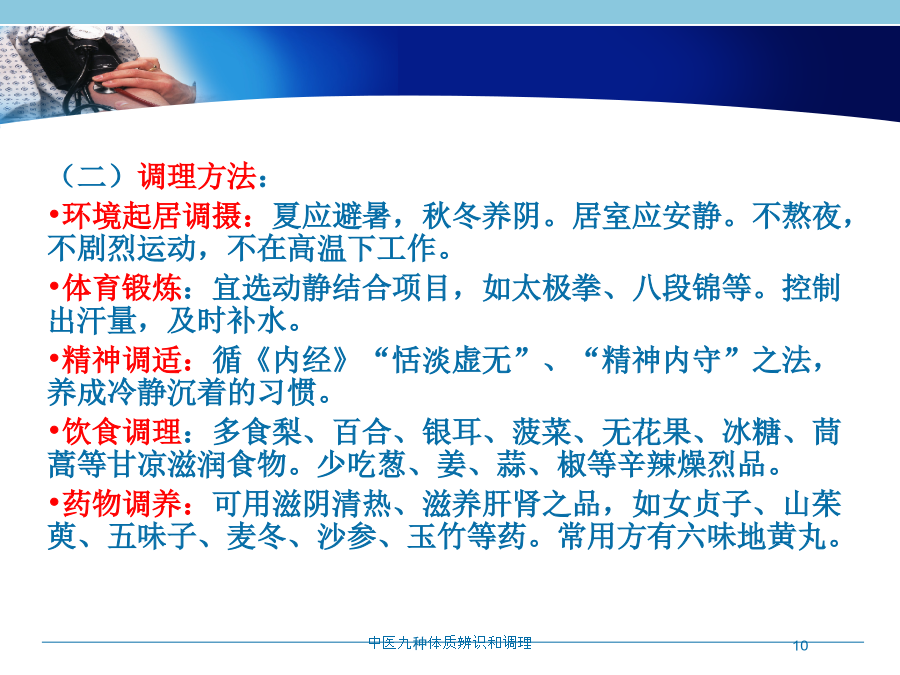 （二）调理方法：

•环境起居调摄：夏应避暑，秋冬养阴。居室应安静。不熬夜，不剧烈运动，不在高温下工作。

•体育锻炼：宜选动静结合项目，如太极拳、八段锦等。控制出汗量，及时补水。

•精神调适：循《内经》“恬淡虚无”、“精神内守”之法，养成冷静沉着的习惯。

•饮食调理：多食梨、百合、银耳、菠菜、无花果、冰糖、茼蒿等甘凉滋润食物。少吃葱、姜、蒜、椒等辛辣燥烈品。

•药物调养：可用滋阴清热、滋养肝肾之品，如女贞子、山茱萸、五味子、麦冬、沙参、玉竹等药。常用方有六味地黄丸。

中医九种体质辨识和调理

10